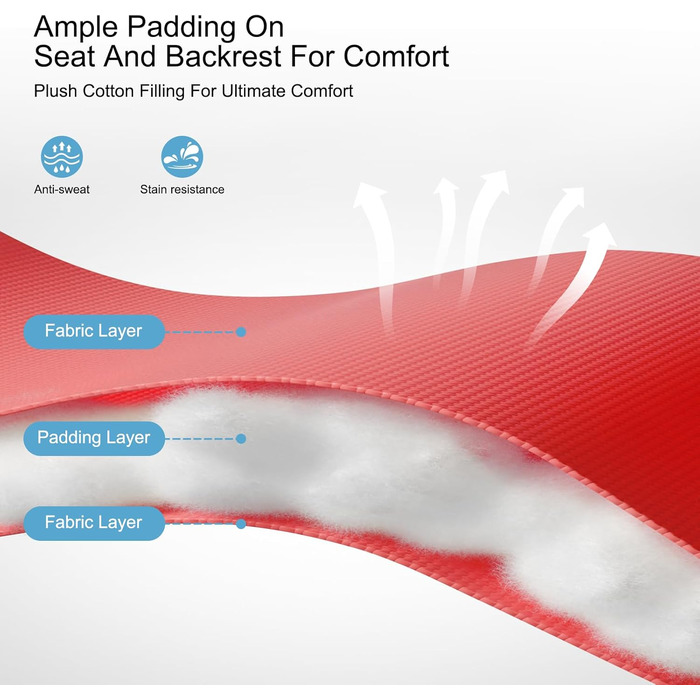 Ample Padding On
Seat And Backrest For Comfort

Plush Cotton Filling For Ultimate Comfort

Anti-sweat

Stain resistance

Fabric Layer

Padding Layer

Fabric Layer